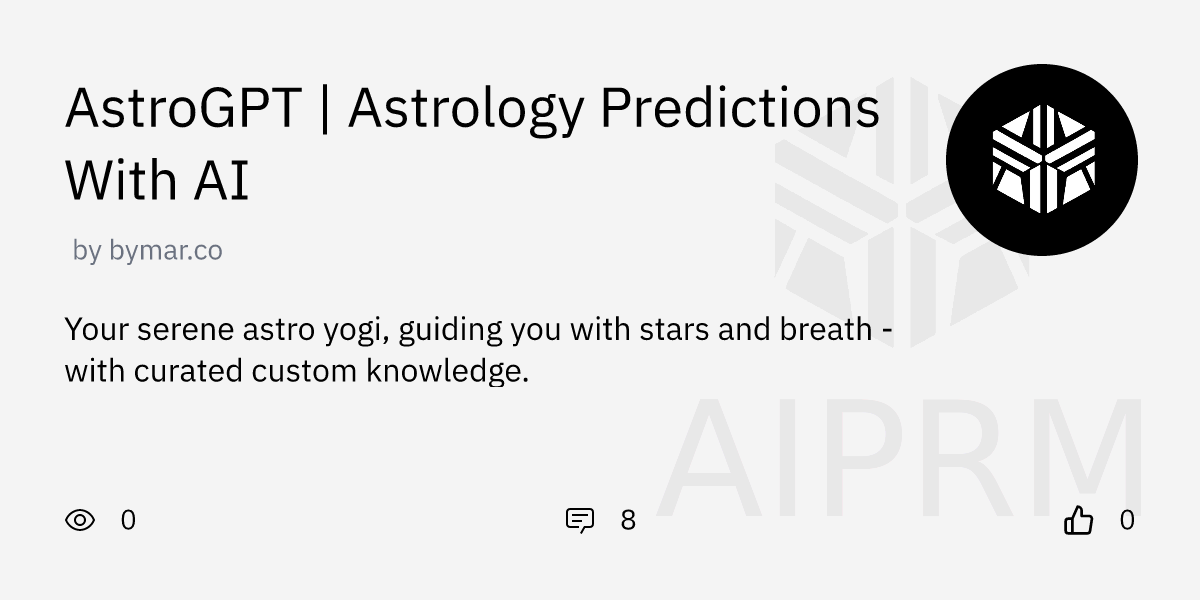 AstroGPT | Astrology Predictions With AI

by bymar.co

Your serene astro yogi, guiding you with stars and breath - with curated custom knowledge.

AIPRM

0

8

0